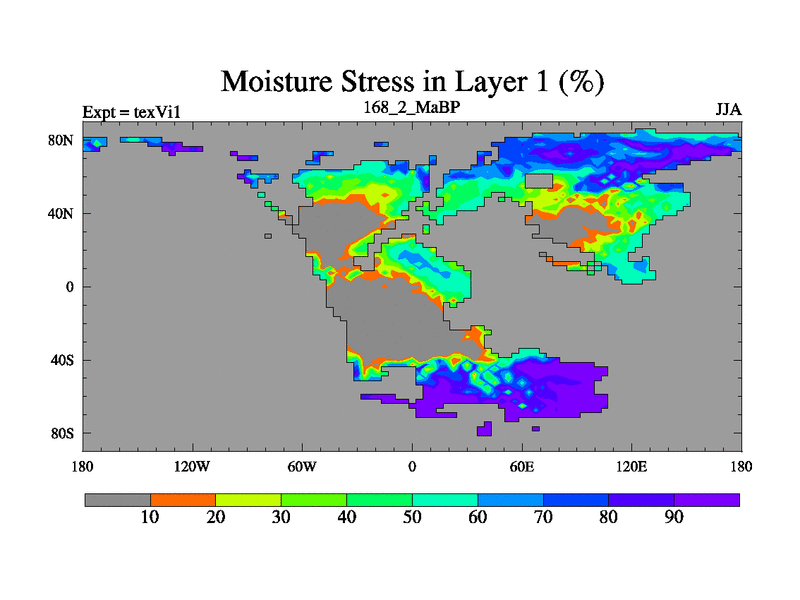 Moisture Stress in Layer 1 (%)

Expt = texVi1

168_2_MaBP

JJA

80N

40N

0

40S

80S

180

120W

60W

0

60E

120E

180

10

20

30

40

50

60

70

80

90